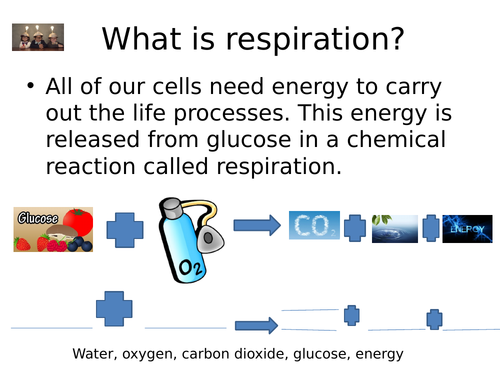 What is respiration?

• All of our cells need energy to carry out the life processes. This energy is released from glucose in a chemical reaction called respiration.

Glucose

$O_2$

$CO_2$

ENERGY

Water, oxygen, carbon dioxide, glucose, energy